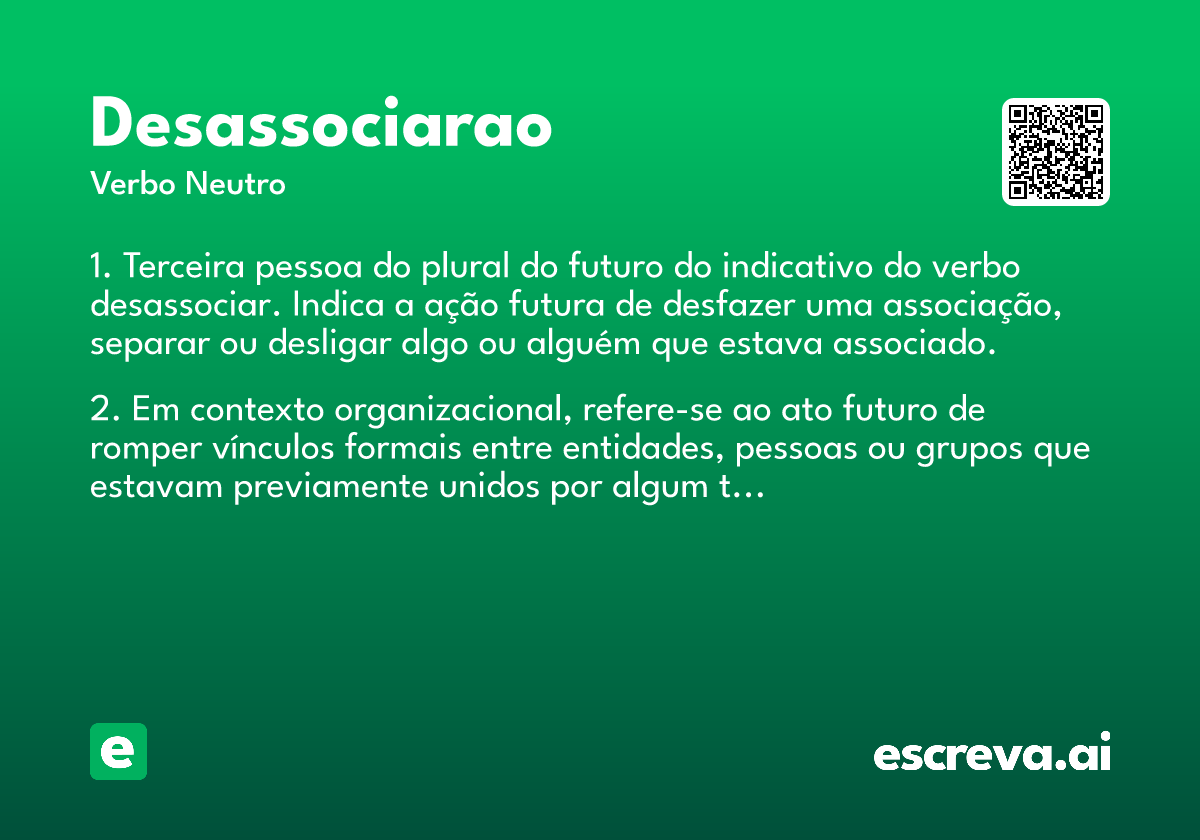 Desassociarao

Verbo Neutro

1. Terceira pessoa do plural do futuro do indicativo do verbo desassociar. Indica a ação futura de desfazer uma associação, separar ou desligar algo ou alguém que estava associado.

2. Em contexto organizacional, refere-se ao ato futuro de romper vínculos formais entre entidades, pessoas ou grupos que estavam previamente unidos por algum t...

e

escreva.ai